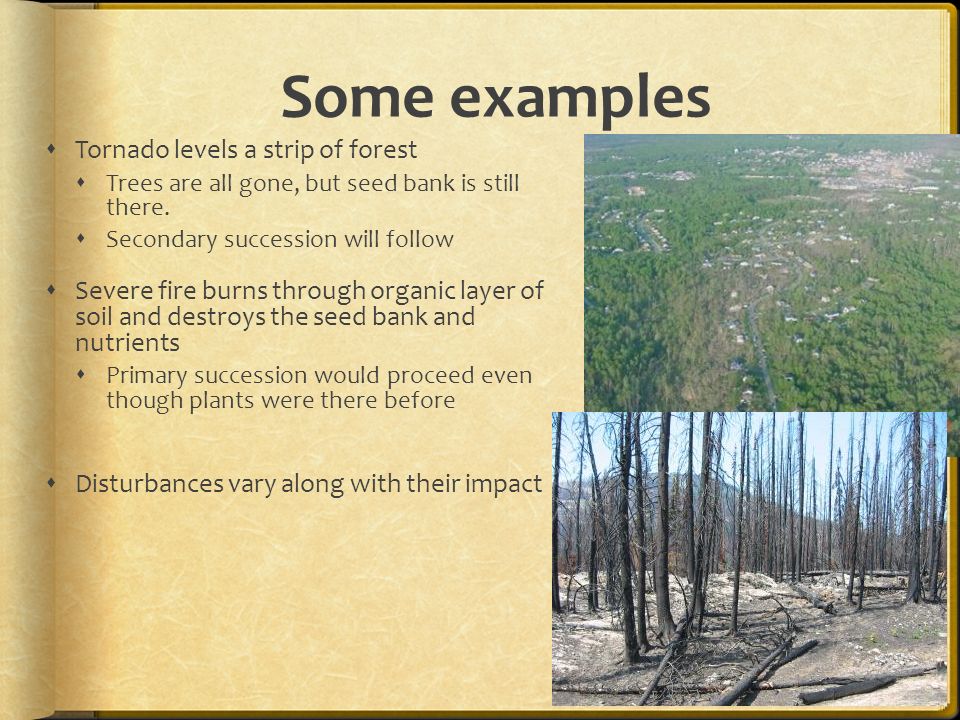 Some examples

Tornado levels a strip of forest

Trees are all gone, but seed bank is still there.

Secondary succession will follow

Severe fire burns through organic layer of soil and destroys the seed bank and nutrients

Primary succession would proceed even though plants were there before

Disturbances vary along with their impact